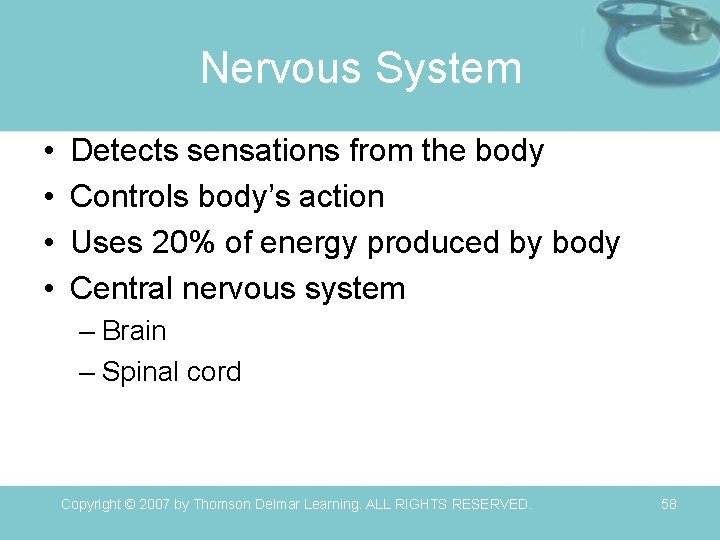 Nervous System

• Detects sensations from the body
• Controls body's action
• Uses 20% of energy produced by body
• Central nervous system
– Brain
– Spinal cord

Copyright © 2007 by Thomson Delmar Learning. ALL RIGHTS RESERVED.

58